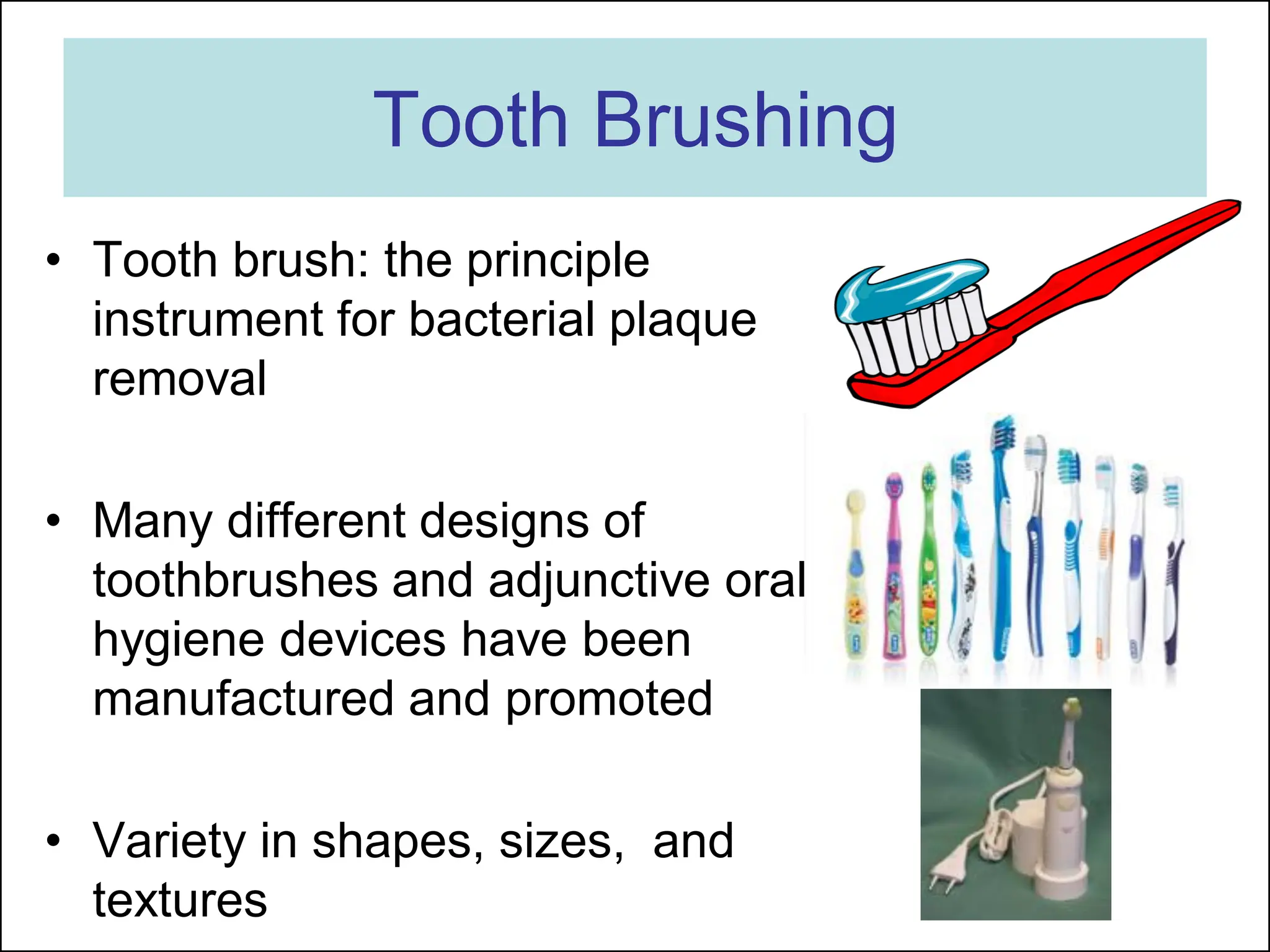 Tooth Brushing

• Tooth brush: the principle instrument for bacterial plaque removal

• Many different designs of toothbrushes and adjunctive oral hygiene devices have been manufactured and promoted

• Variety in shapes, sizes, and textures